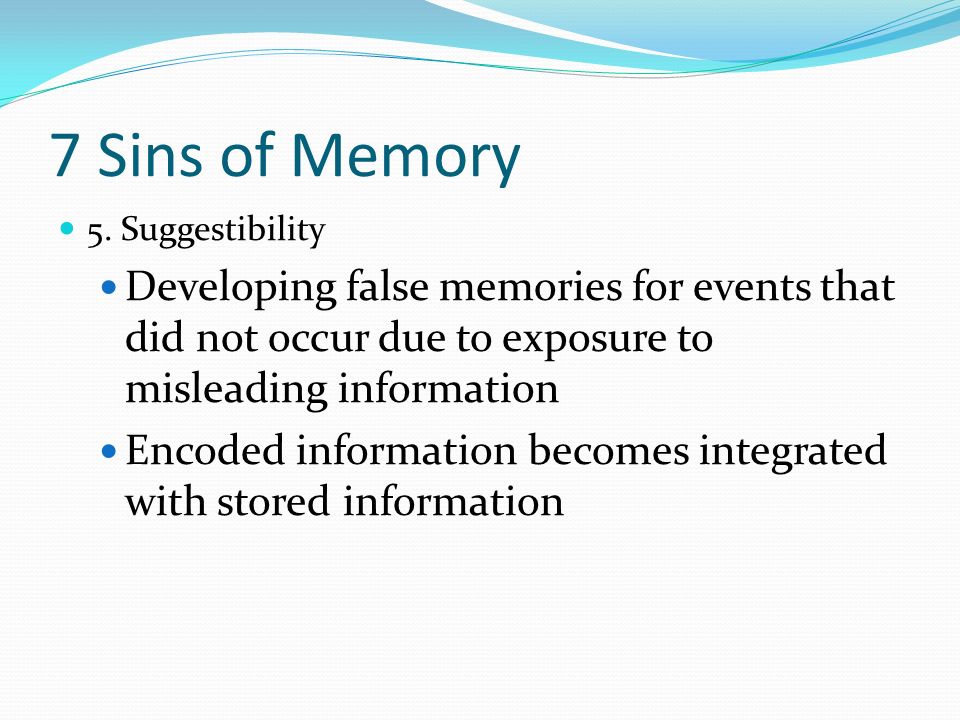 7 Sins of Memory

5. Suggestibility

Developing false memories for events that did not occur due to exposure to misleading information

Encoded information becomes integrated with stored information